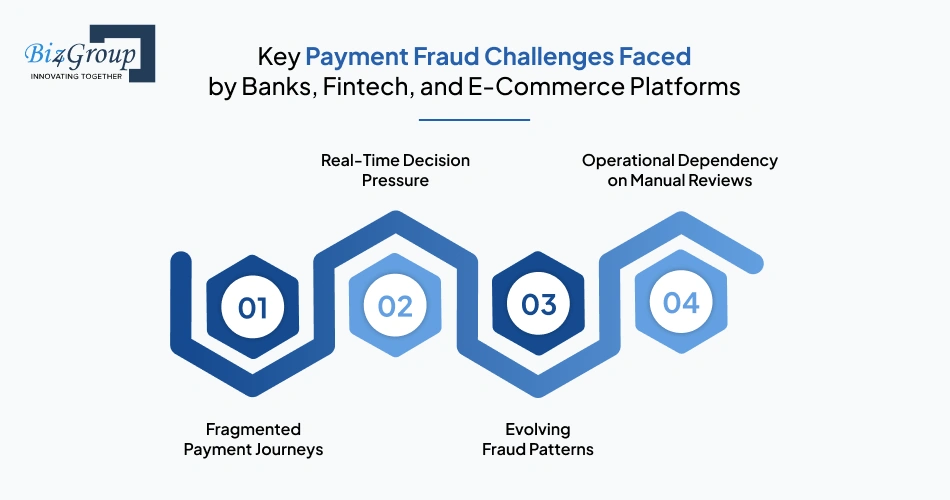 Biz4Group
INNOVATING TOGETHER

Key Payment Fraud Challenges Faced by Banks, Fintech, and E-Commerce Platforms

Real-Time Decision Pressure

Operational Dependency on Manual Reviews

01

02

03

04

Fragmented Payment Journeys

Evolving Fraud Patterns